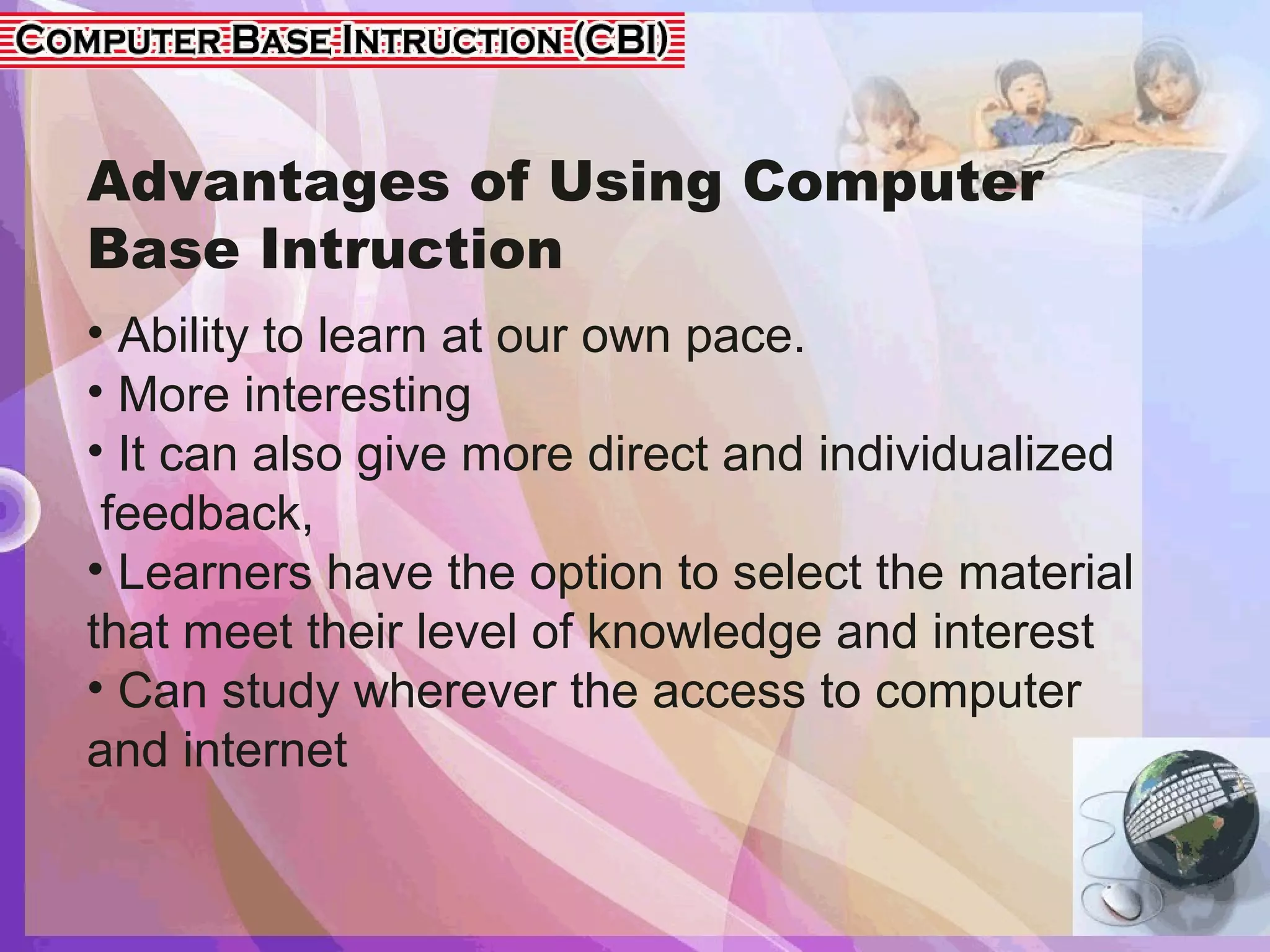 COMPUTER BASE INTRUCTION (CBI)

Advantages of Using Computer Base Intruction

• Ability to learn at our own pace.
• More interesting
• It can also give more direct and individualized feedback,
• Learners have the option to select the material that meet their level of knowledge and interest
• Can study wherever the access to computer and internet